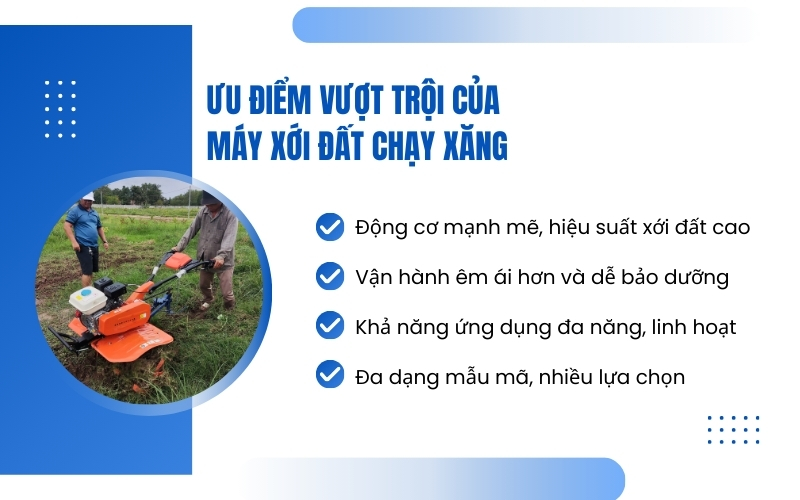 ƯU ĐIỂM VƯỢT TRỘI CỦA MÁY XỚI ĐẤT CHẠY XĂNG

Động cơ mạnh mẽ, hiệu suất xới đất cao

Vận hành êm ái hơn và dễ bảo dưỡng

Khả năng ứng dụng đa năng, linh hoạt

Đa dạng mẫu mã, nhiều lựa chọn